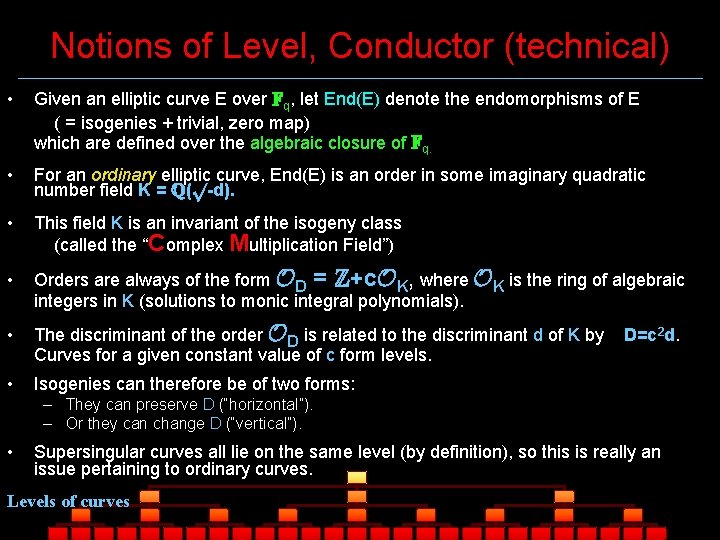 Notions of Level, Conductor (technical)

• Given an elliptic curve E over $\mathbb{F}_q$, let End(E) denote the endomorphisms of E ( = isogenies + trivial, zero map) which are defined over the algebraic closure of $\mathbb{F}_q$.

• For an ordinary elliptic curve, End(E) is an order in some imaginary quadratic number field $K = \mathbb{Q}(\sqrt{-d})$.

• This field K is an invariant of the isogeny class (called the "Complex Multiplication Field")

• Orders are always of the form $\mathcal{O}_D = \mathbb{Z}+c\mathcal{O}_K$, where $\mathcal{O}_K$ is the ring of algebraic integers in K (solutions to monic integral polynomials).

• The discriminant of the order $\mathcal{O}_D$ is related to the discriminant d of K by $D=c^2d$. Curves for a given constant value of c form levels.

• Isogenies can therefore be of two forms:
– They can preserve D ("horizontal").
– Or they can change D ("vertical").

• Supersingular curves all lie on the same level (by definition), so this is really an issue pertaining to ordinary curves.

Levels of curves